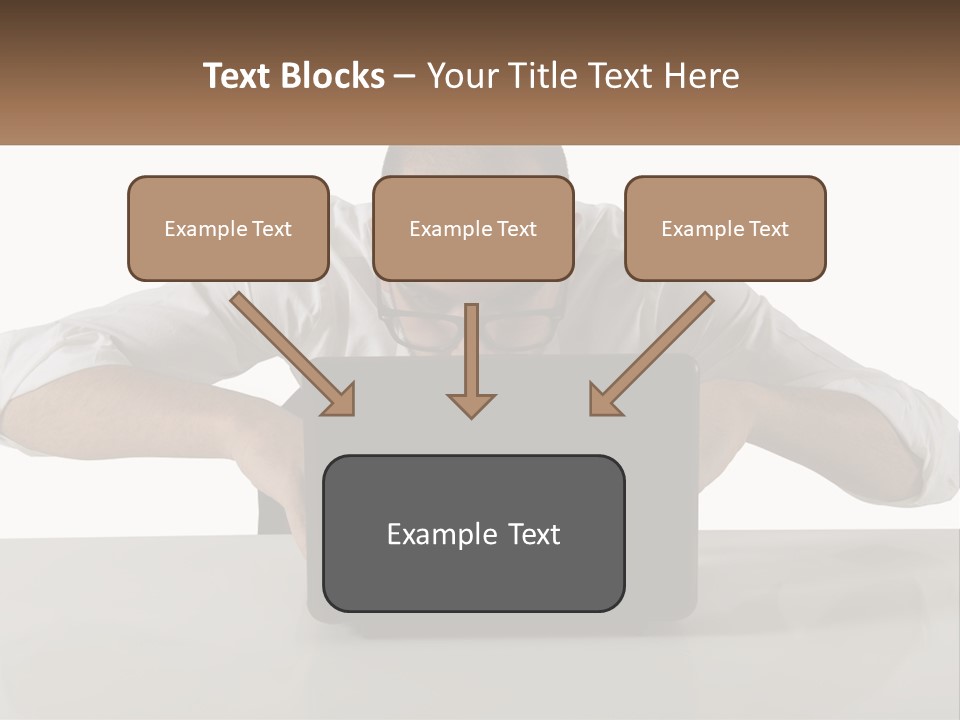 Text Blocks – Your Title Text Here

Example Text

Example Text

Example Text

Example Text